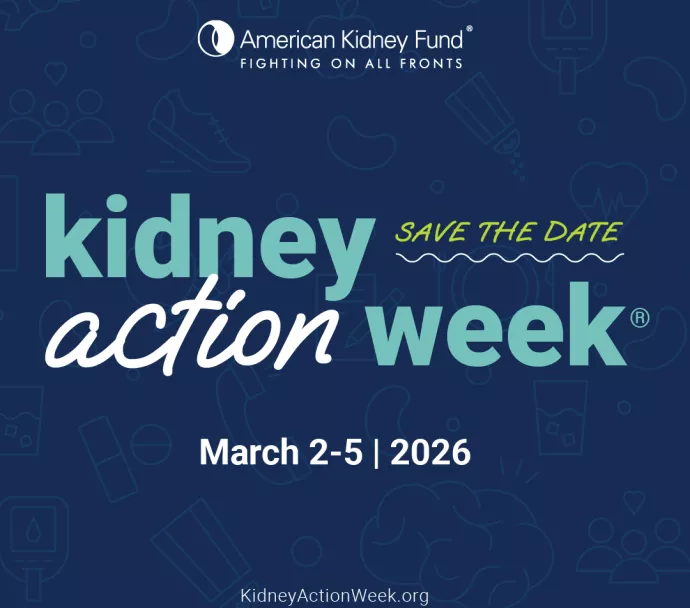 American Kidney Fund®
FIGHTING ON ALL FRONTS

kidney action week®

SAVE THE DATE

March 2-5 | 2026

KidneyActionWeek.org